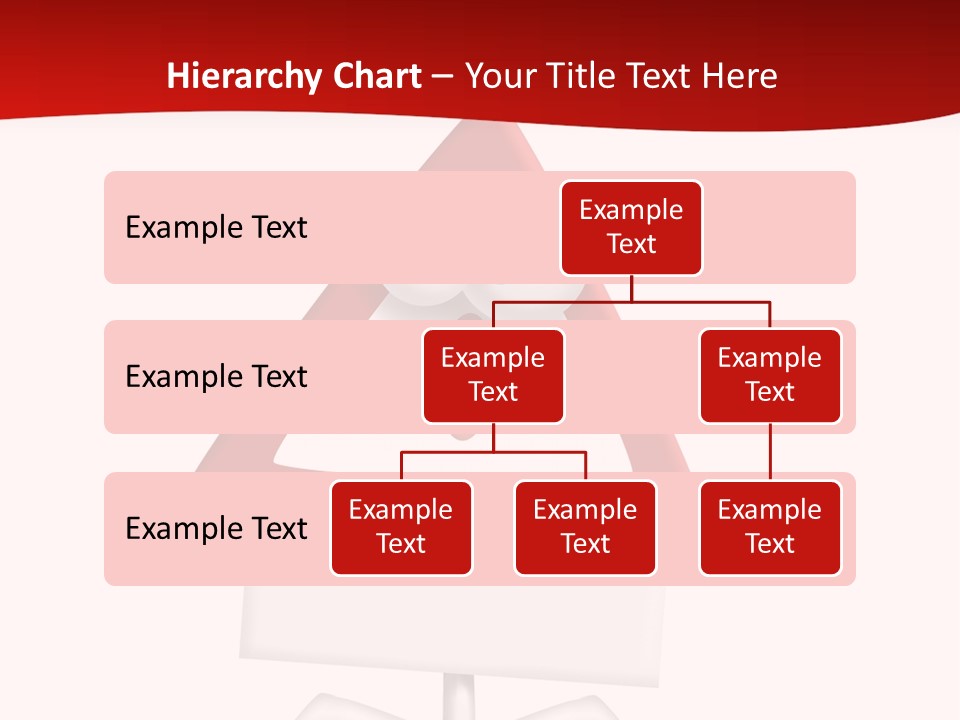 Hierarchy Chart – Your Title Text Here

Example Text

Example Text

Example Text

Example Text

Example Text

Example Text

Example Text

Example Text

Example Text